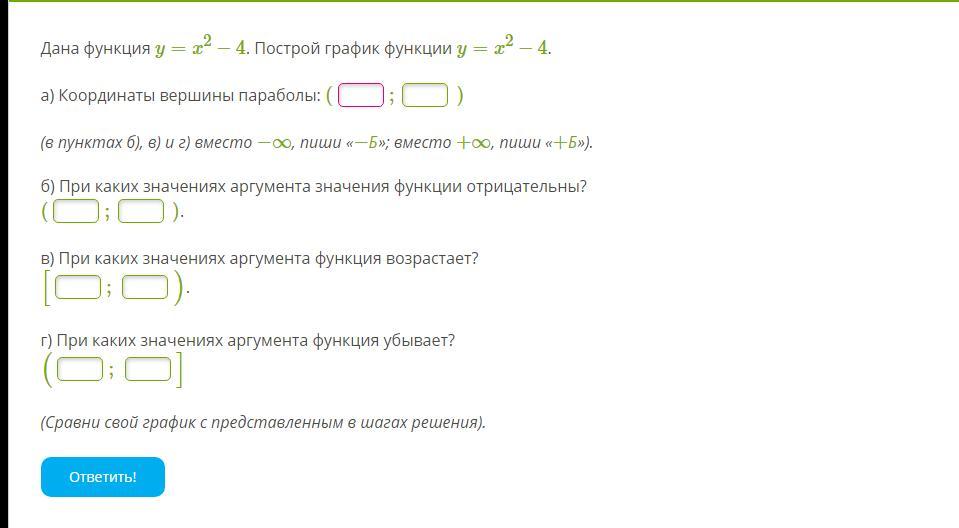 Дана функция $y = x^2 - 4$. Построй график функции $y = x^2 - 4$.

а) Координаты вершины параболы: ( ; )

(в пунктах б), в) и г) вместо $-\infty$, пиши «$-$Б»; вместо $+\infty$, пиши «$+$Б»).

б) При каких значениях аргумента значения функции отрицательны?
( ; ).

в) При каких значениях аргумента функция возрастает?
[ ; ).

г) При каких значениях аргумента функция убывает?
( ; ]

(Сравни свой график с представленным в шагах решения).

Ответить!